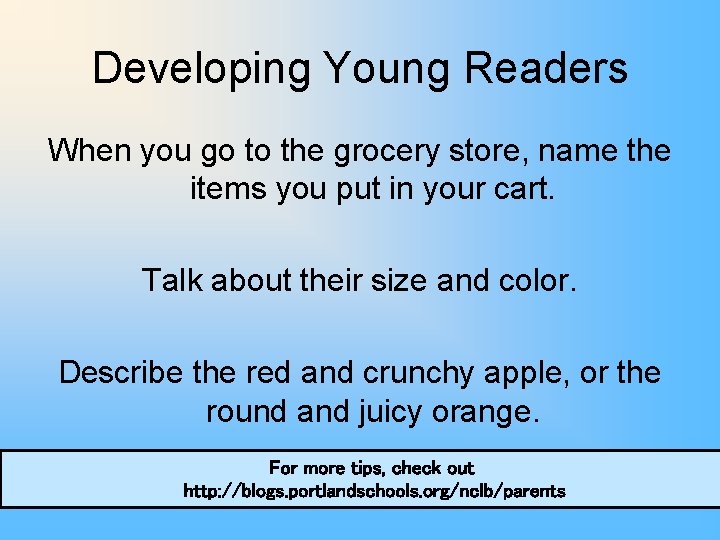 Developing Young Readers

When you go to the grocery store, name the items you put in your cart.

Talk about their size and color.

Describe the red and crunchy apple, or the round and juicy orange.

For more tips, check out
http://blogs.portlandschools.org/nclb/parents